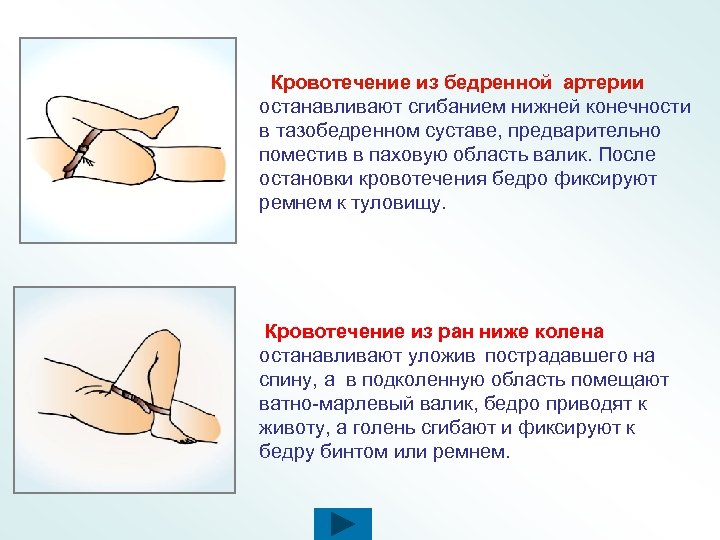 Кровотечение из бедренной артерии останавливают сгибанием нижней конечности в тазобедренном суставе, предварительно поместив в паховую область валик. После остановки кровотечения бедро фиксируют ремнем к туловищу.

Кровотечение из ран ниже колена останавливают уложив пострадавшего на спину, а в подколенную область помещают ватно-марлевый валик, бедро приводят к животу, а голень сгибают и фиксируют к бедру бинтом или ремнем.